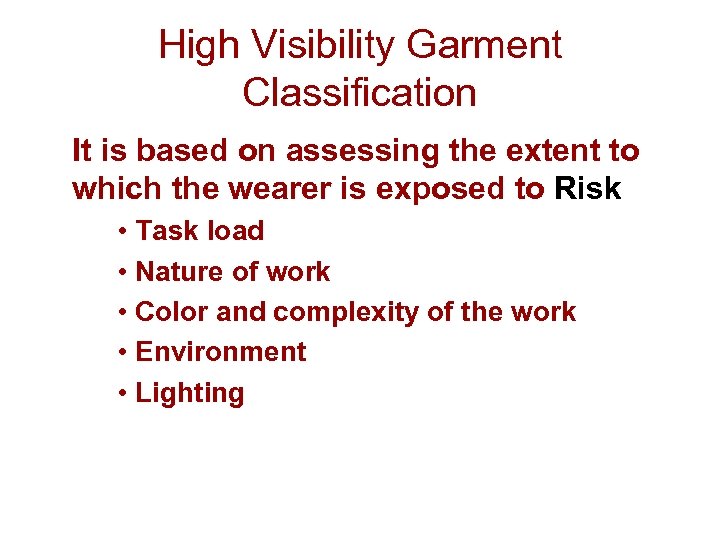 High Visibility Garment Classification

It is based on assessing the extent to which the wearer is exposed to Risk

• Task load
• Nature of work
• Color and complexity of the work
• Environment
• Lighting